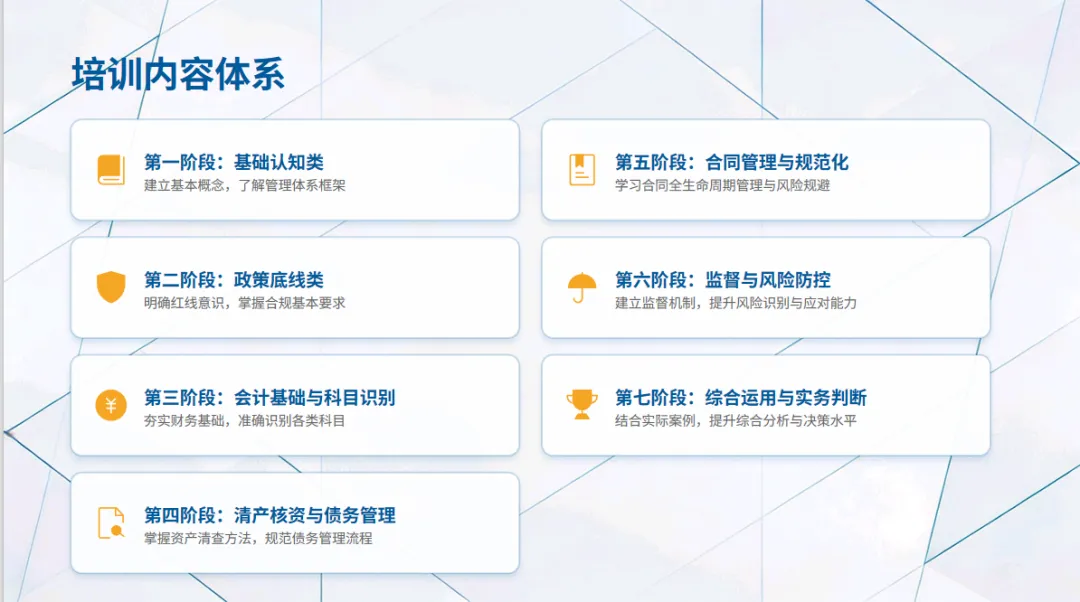 培训内容体系

第一阶段：基础认知类
建立基本概念，了解管理体系框架

第二阶段：政策底线类
明确红线意识，掌握合规基本要求

第三阶段：会计基础与科目识别
夯实财务基础，准确识别各类科目

第四阶段：清产核资与债务管理
掌握资产清查方法，规范债务管理流程

第五阶段：合同管理与规范化
学习合同全生命周期管理与风险规避

第六阶段：监督与风险防控
建立监督机制，提升风险识别与应对能力

第七阶段：综合运用与实务判断
结合实际案例，提升综合分析与决策水平